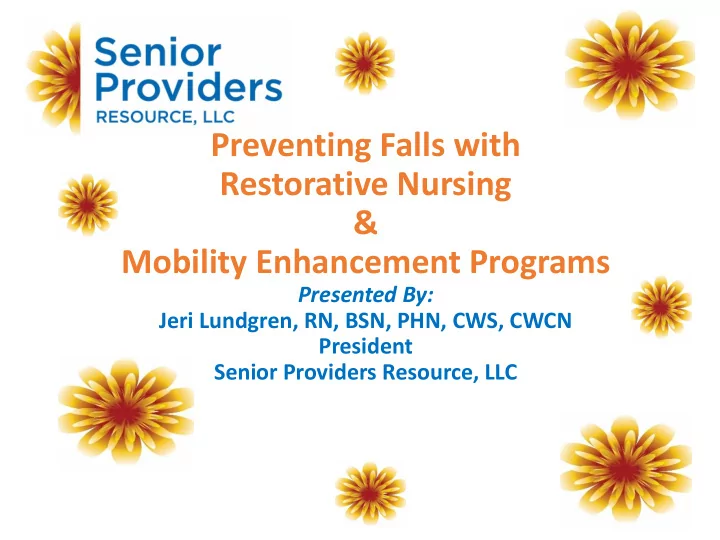 Senior Providers
RESOURCE, LLC

Preventing Falls with Restorative Nursing & Mobility Enhancement Programs

Presented By:
Jeri Lundgren, RN, BSN, PHN, CWS, CWCN
President
Senior Providers Resource, LLC